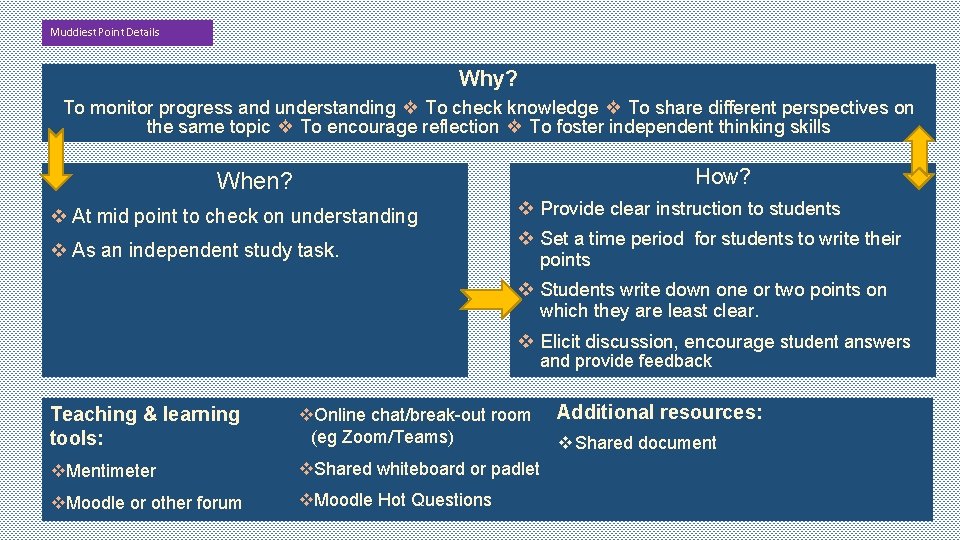 Muddiest Point Details

Why?

To monitor progress and understanding ❖ To check knowledge ❖ To share different perspectives on the same topic ❖ To encourage reflection ❖ To foster independent thinking skills

When?

❖ At mid point to check on understanding

❖ As an independent study task.

How?

❖ Provide clear instruction to students

❖ Set a time period for students to write their points

❖ Students write down one or two points on which they are least clear.

❖ Elicit discussion, encourage student answers and provide feedback

Teaching & learning tools:

❖Mentimeter

❖Moodle or other forum

❖Online chat/break-out room (eg Zoom/Teams)

❖Shared whiteboard or padlet

❖Moodle Hot Questions

Additional resources:

❖Shared document